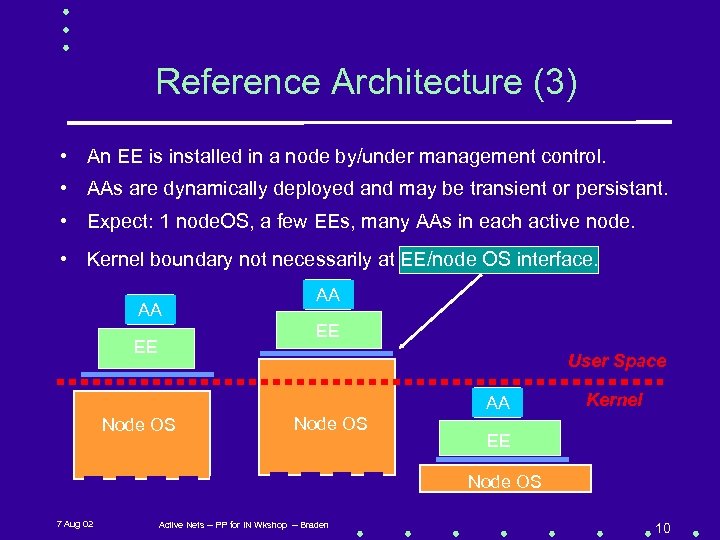 Reference Architecture (3)

• An EE is installed in a node by/under management control.

• AAs are dynamically deployed and may be transient or persistant.

• Expect: 1 nodeOS, a few EEs, many AAs in each active node.

• Kernel boundary not necessarily at EE/node OS interface.

AA

EE

Node OS

AA

EE

Node OS

User Space

Kernel

AA

EE

Node OS

7 Aug 02

Active Nets – PP for IN Wkshop – Braden

10